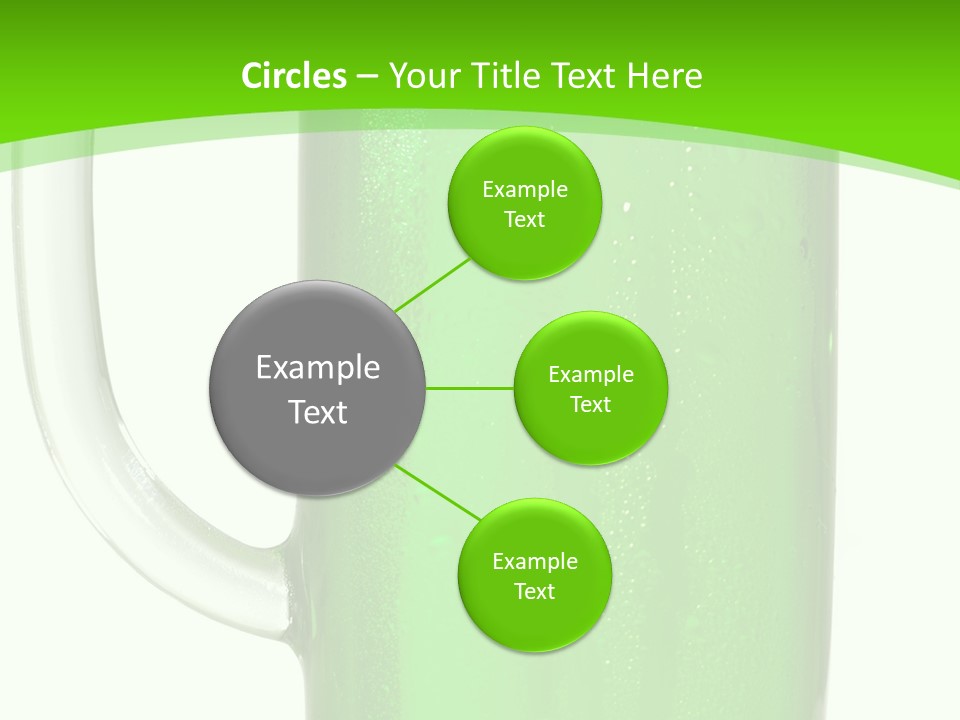 Circles – Your Title Text Here

Example Text

Example Text

Example Text

Example Text